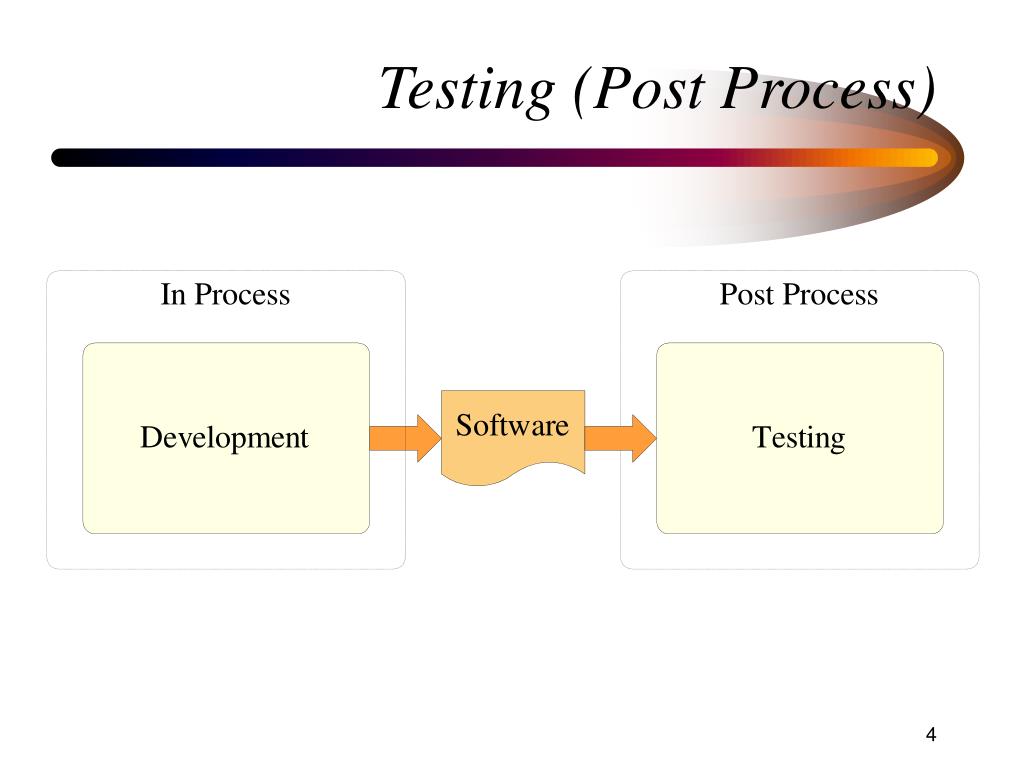 Testing (Post Process)

In Process

Development

Software

Post Process

Testing

4